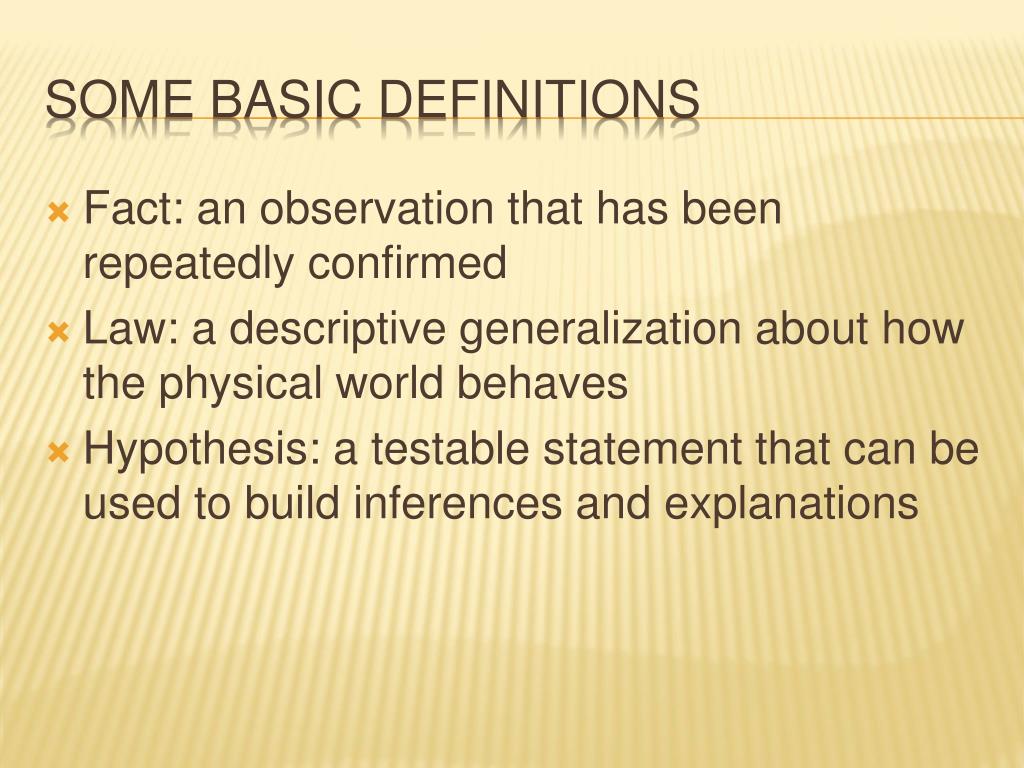 SOME BASIC DEFINITIONS

Fact: an observation that has been repeatedly confirmed

Law: a descriptive generalization about how the physical world behaves

Hypothesis: a testable statement that can be used to build inferences and explanations